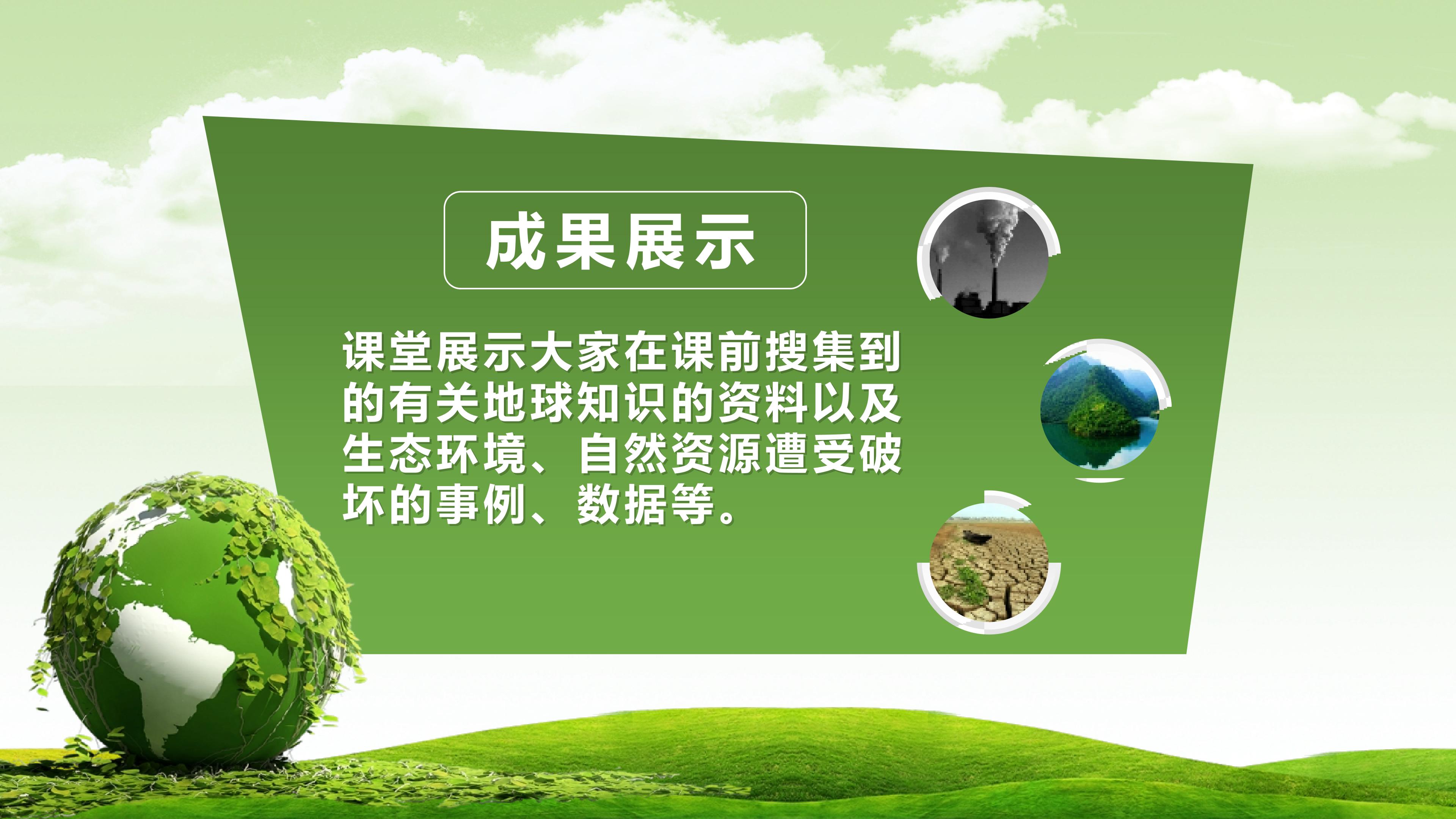 成果展示

课堂展示大家在课前搜集到的有关地球知识的资料以及生态环境、自然资源遭受破坏的事例、数据等。